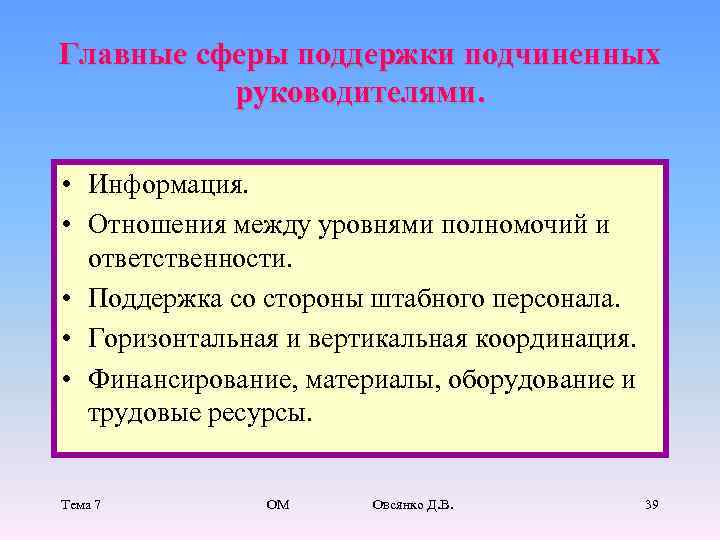 Главные сферы поддержки подчиненных руководителями.

• Информация.
• Отношения между уровнями полномочий и ответственности.
• Поддержка со стороны штабного персонала.
• Горизонтальная и вертикальная координация.
• Финансирование, материалы, оборудование и трудовые ресурсы.

Тема 7 ОМ Овсянко Д.В. 39